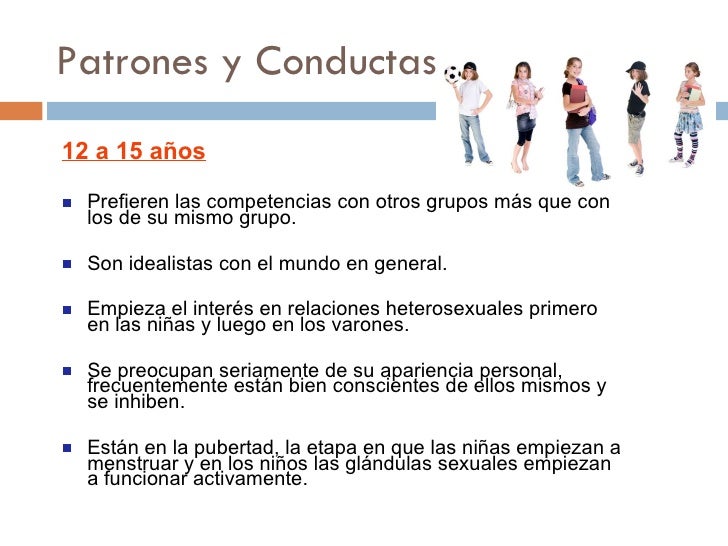 Patrones y Conductas

12 a 15 años

Prefieren las competencias con otros grupos más que con los de su mismo grupo.

Son idealistas con el mundo en general.

Empieza el interés en relaciones heterosexuales primero en las niñas y luego en los varones.

Se preocupan seriamente de su apariencia personal, frecuentemente están bien conscientes de ellos mismos y se inhiben.

Están en la pubertad, la etapa en que las niñas empiezan a menstruar y en los niños las glándulas sexuales empiezan a funcionar activamente.